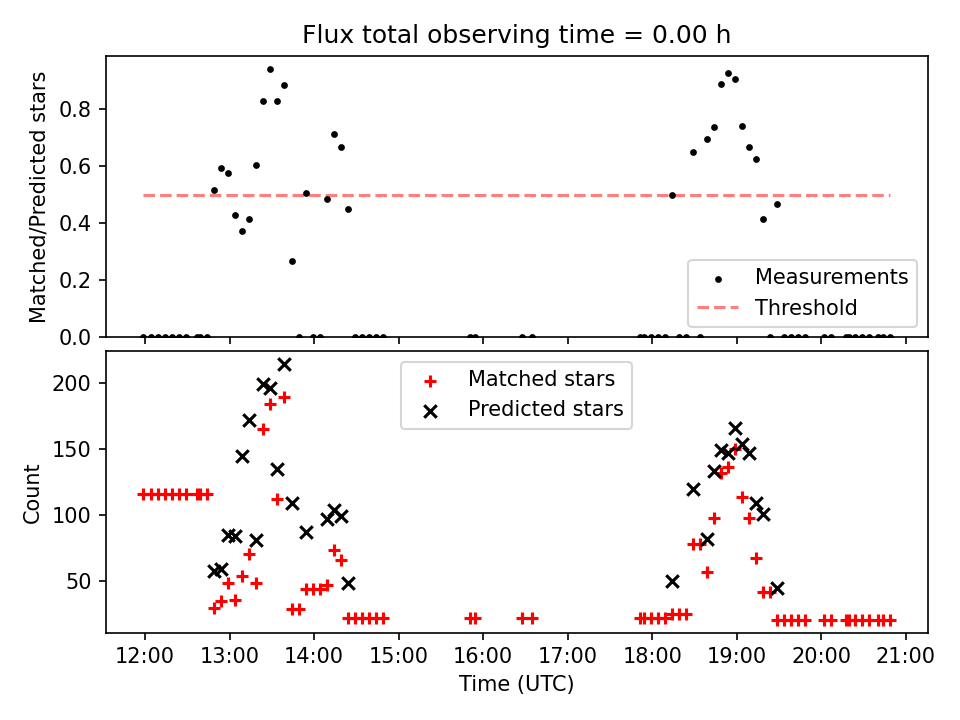 Flux total observing time = 0.00 h

Matched/Predicted stars

0.8
0.6
0.4
0.2
0.0

Measurements
Threshold

Count

200
150
100
50

Matched stars
Predicted stars

12:00 13:00 14:00 15:00 16:00 17:00 18:00 19:00 20:00 21:00

Time (UTC)